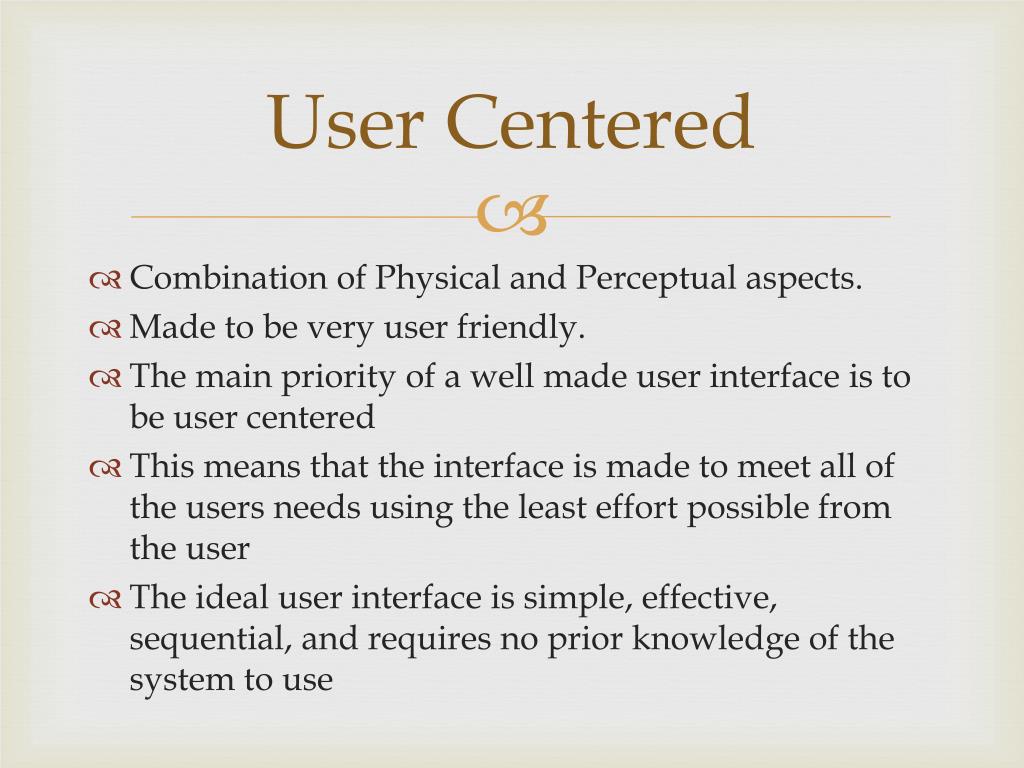 User Centered

Combination of Physical and Perceptual aspects.

Made to be very user friendly.

The main priority of a well made user interface is to be user centered

This means that the interface is made to meet all of the users needs using the least effort possible from the user

The ideal user interface is simple, effective, sequential, and requires no prior knowledge of the system to use